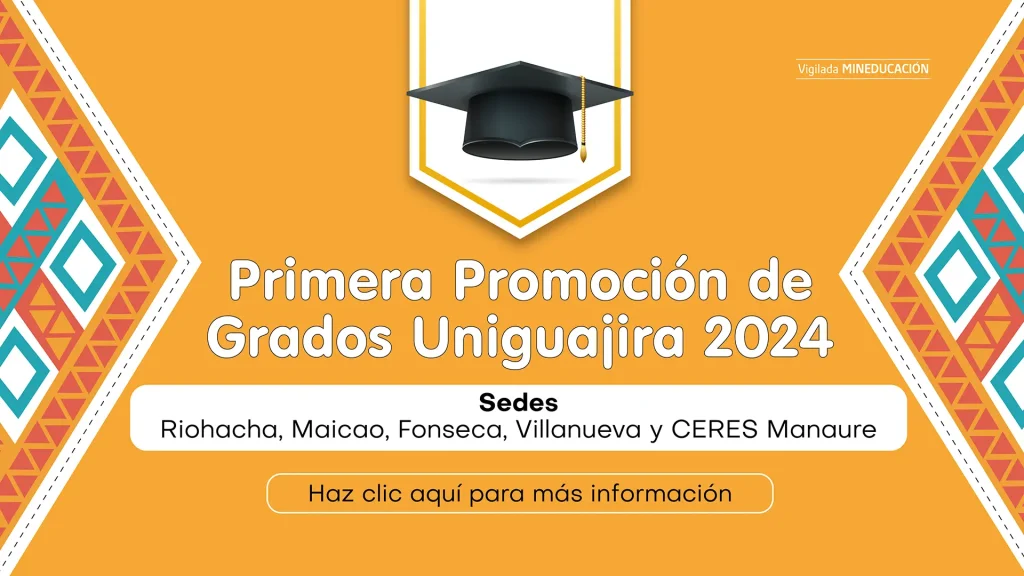 Vigilada MINEDUCACIÓN

Primera Promoción de Grados Uniguajira 2024

Sedes
Riohacha, Maicao, Fonseca, Villanueva y CERES Manaure

Haz clic aquí para más información